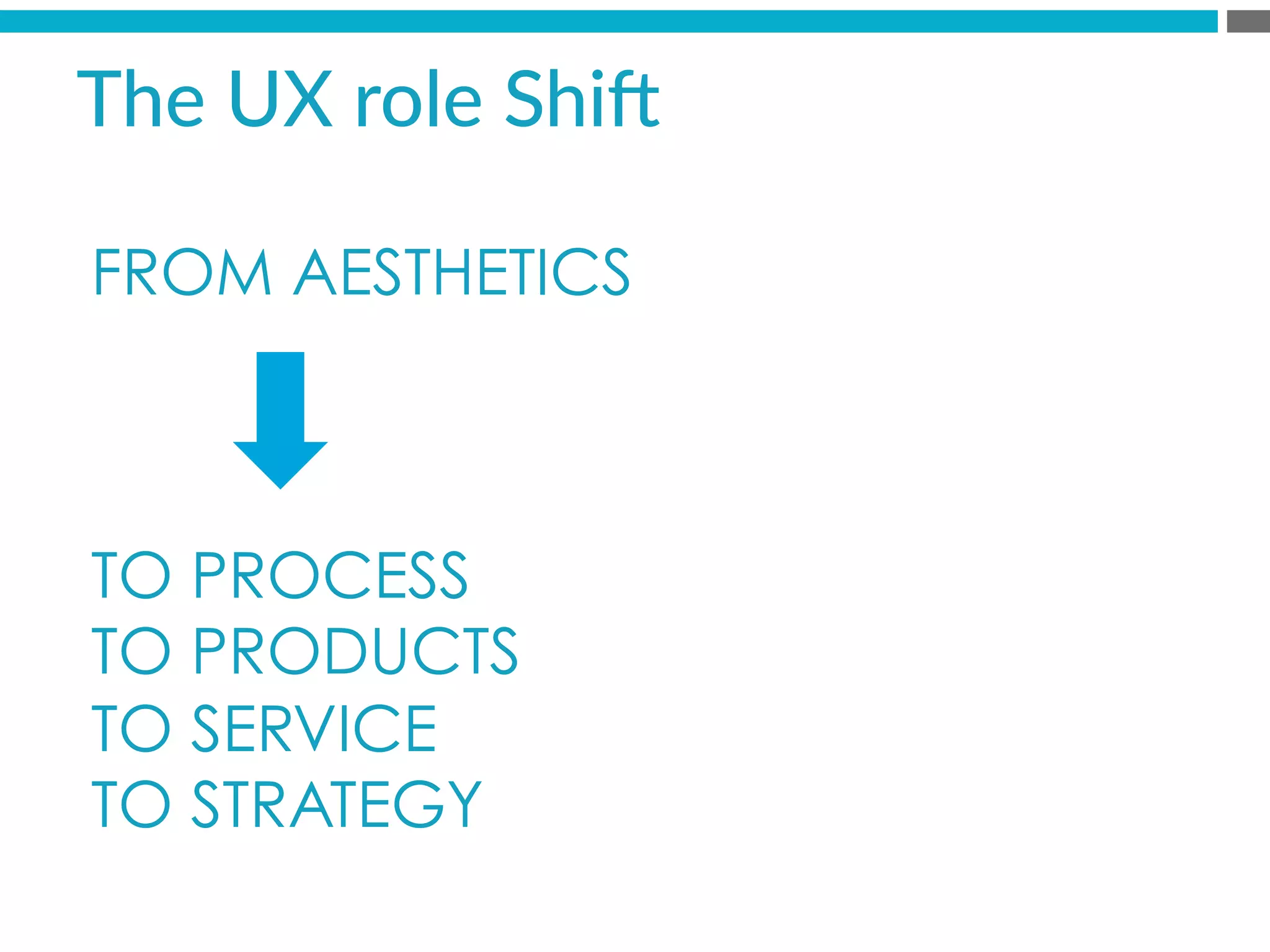 The UX role Shift

FROM AESTHETICS

TO PROCESS
TO PRODUCTS
TO SERVICE
TO STRATEGY